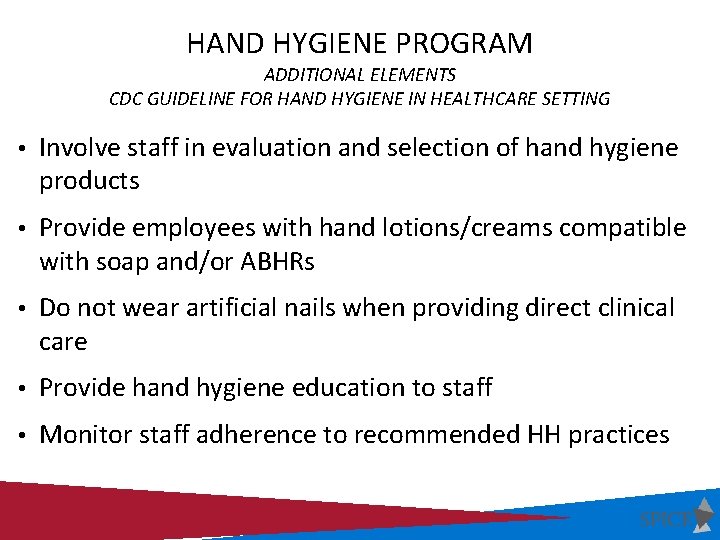 HAND HYGIENE PROGRAM

ADDITIONAL ELEMENTS
CDC GUIDELINE FOR HAND HYGIENE IN HEALTHCARE SETTING

• Involve staff in evaluation and selection of hand hygiene products

• Provide employees with hand lotions/creams compatible with soap and/or ABHRs

• Do not wear artificial nails when providing direct clinical care

• Provide hand hygiene education to staff

• Monitor staff adherence to recommended HH practices

SPICE